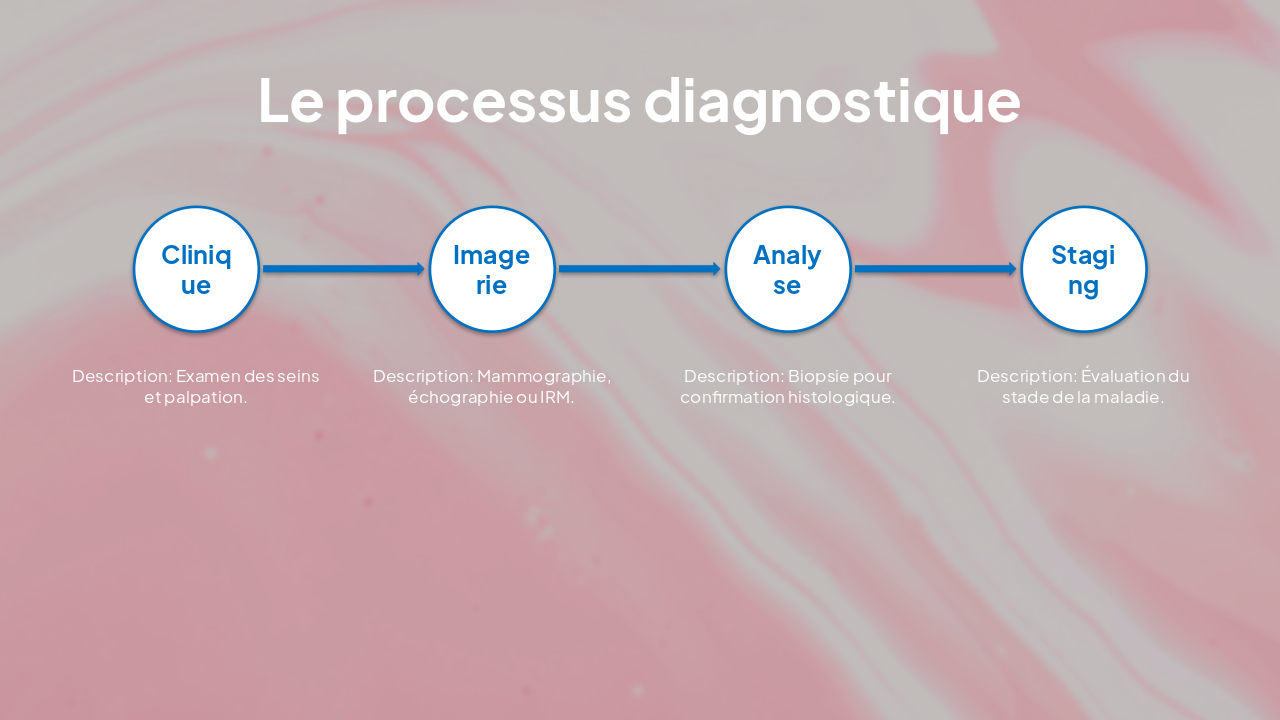 Le processus diagnostique

Clinique

Imagerie

Analyse

Staging

Description: Examen des seins et palpation.

Description: Mammographie, échographie ou IRM.

Description: Biopsie pour confirmation histologique.

Description: Évaluation du stade de la maladie.